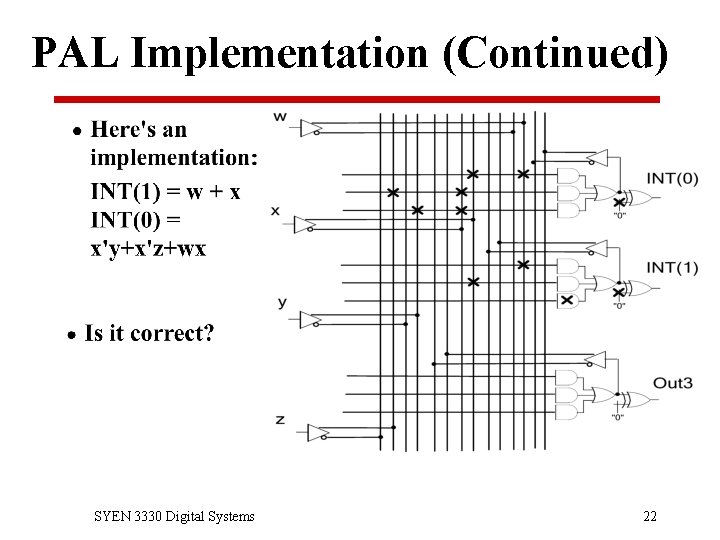 PAL Implementation (Continued)

• Here's an implementation:
INT(1) = w + x
INT(0) = x'y+x'z+wx

• Is it correct?

w
x
y
z
INT(0)
"0"
INT(1)
"0"
Out3
"0"

SYEN 3330 Digital Systems

22